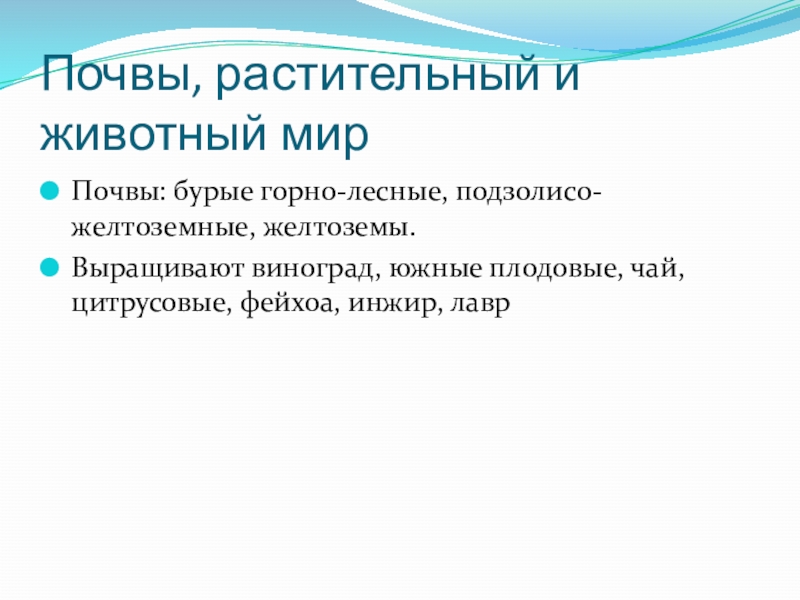 Почвы, растительный и животный мир

Почвы: бурые горно-лесные, подзолисо-желтоземные, желтоземы.

Выращивают виноград, южные плодовые, чай, цитрусовые, фейхоа, инжир, лавр